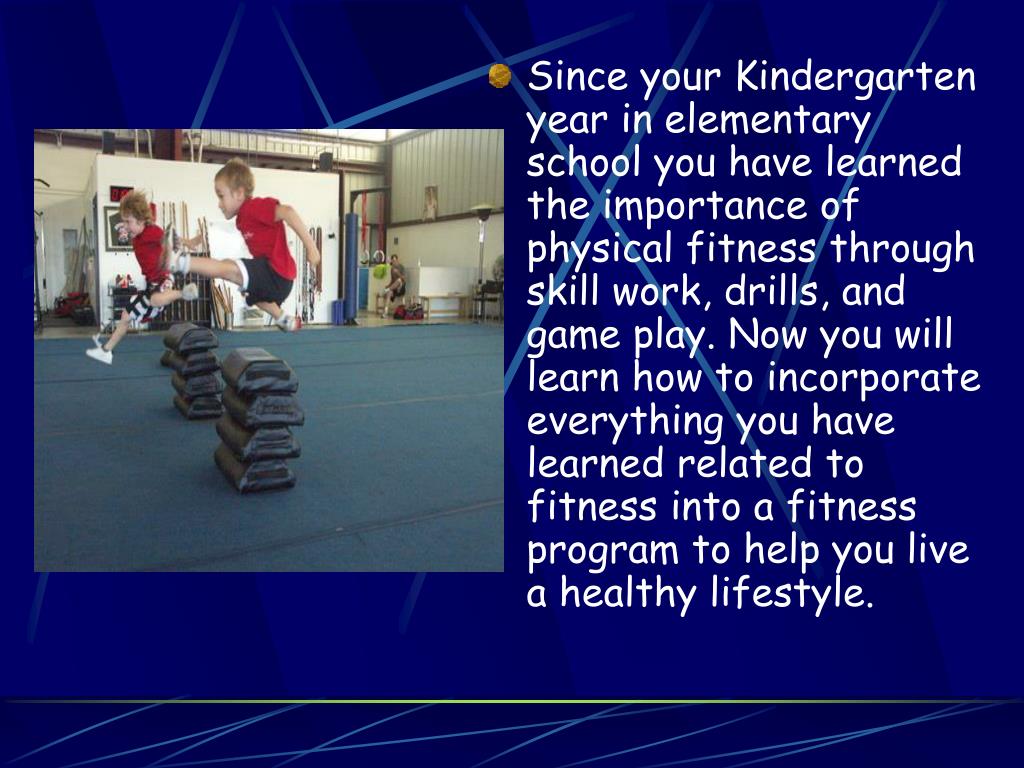 Since your Kindergarten year in elementary school you have learned the importance of physical fitness through skill work, drills, and game play. Now you will learn how to incorporate everything you have learned related to fitness into a fitness program to help you live a healthy lifestyle.